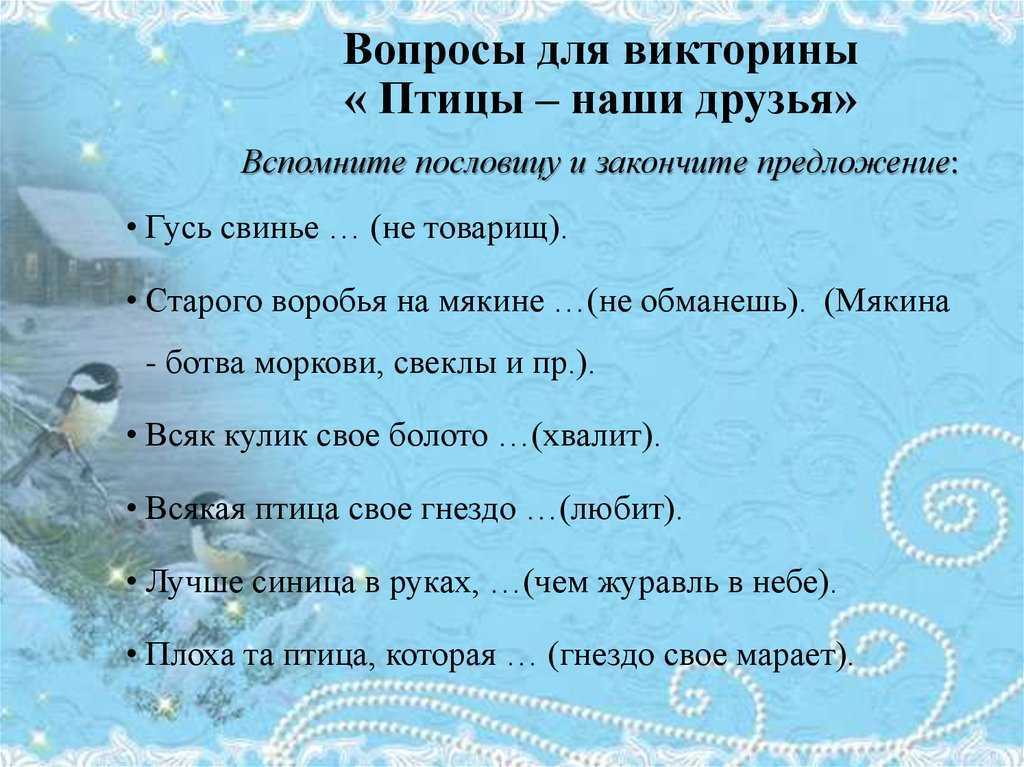 Вопросы для викторины
« Птицы – наши друзья»

Вспомните пословицу и закончите предложение:

• Гусь свинье … (не товарищ).

• Старого воробья на мякине …(не обманешь). (Мякина - ботва моркови, свеклы и пр.).

• Всяк кулик свое болото …(хвалит).

• Всякая птица свое гнездо …(любит).

• Лучше синица в руках, …(чем журавль в небе).

• Плоха та птица, которая … (гнездо свое марает).